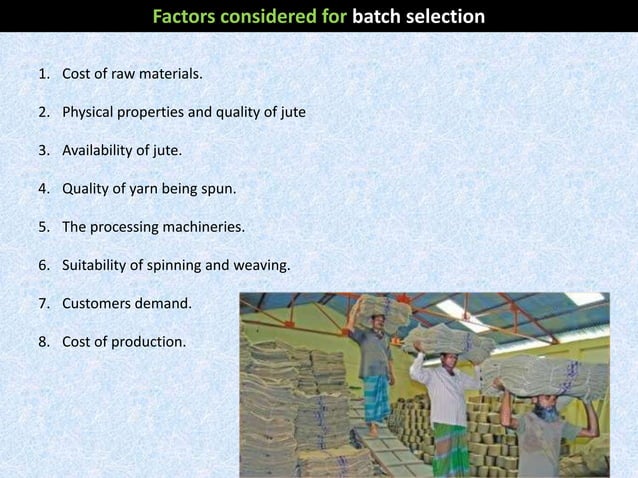 Factors considered for batch selection

1. Cost of raw materials.

2. Physical properties and quality of jute

3. Availability of jute.

4. Quality of yarn being spun.

5. The processing machineries.

6. Suitability of spinning and weaving.

7. Customers demand.

8. Cost of production.